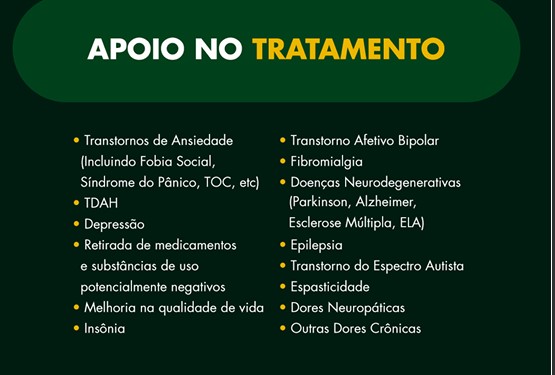 APOIO NO TRATAMENTO

• Transtornos de Ansiedade (Incluindo Fobia Social, Síndrome do Pânico, TOC, etc)
• TDAH
• Depressão
• Retirada de medicamentos e substâncias de uso potencialmente negativos
• Melhoria na qualidade de vida
• Insônia

• Transtorno Afetivo Bipolar
• Fibromialgia
• Doenças Neurodegenerativas (Parkinson, Alzheimer, Esclerose Múltipla, ELA)
• Epilepsia
• Transtorno do Espectro Autista
• Espasticidade
• Dores Neuropáticas
• Outras Dores Crônicas